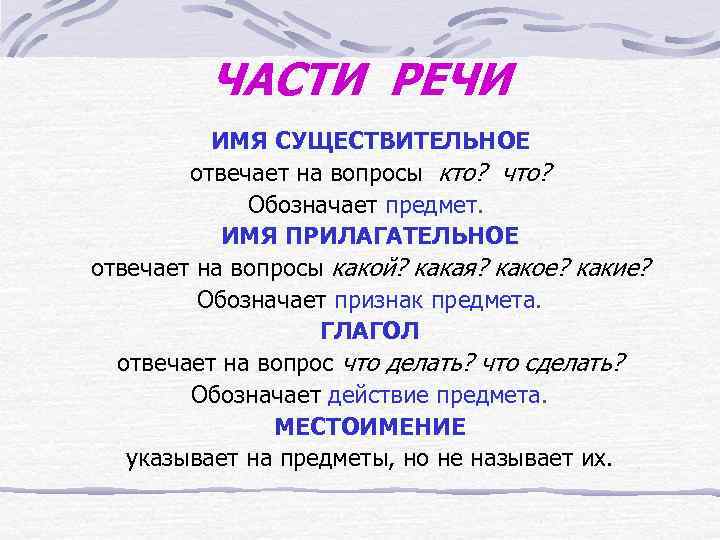 ЧАСТИ РЕЧИ

ИМЯ СУЩЕСТВИТЕЛЬНОЕ
отвечает на вопросы кто? что?
Обозначает предмет.

ИМЯ ПРИЛАГАТЕЛЬНОЕ
отвечает на вопросы какой? какая? какое? какие?
Обозначает признак предмета.

ГЛАГОЛ
отвечает на вопрос что делать? что сделать?
Обозначает действие предмета.

МЕСТОИМЕНИЕ
указывает на предметы, но не называет их.